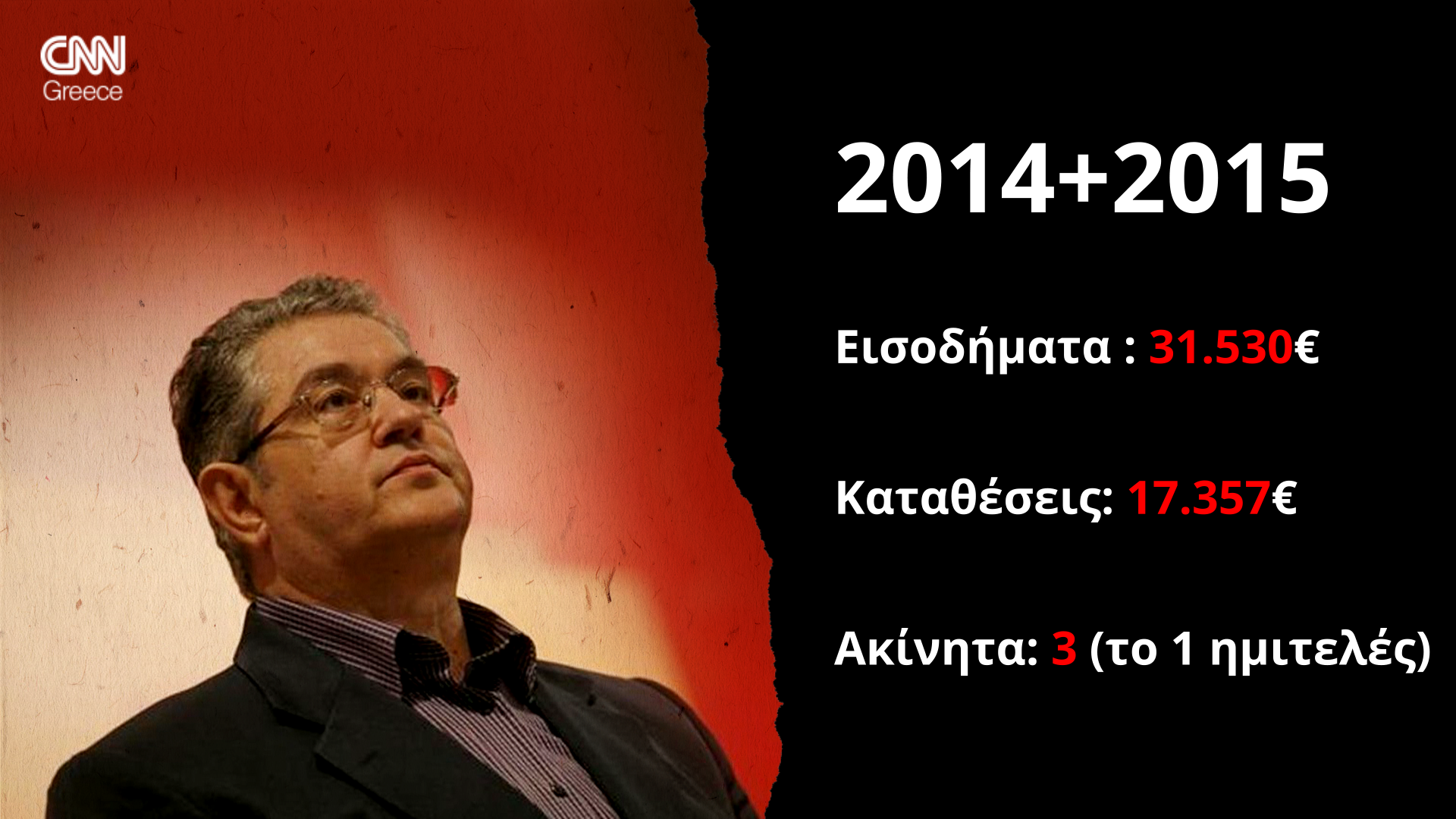 CNN Greece

2014+2015

Εισοδήματα : 31.530€

Καταθέσεις: 17.357€

Ακίνητα: 3 (το 1 ημιτελές)